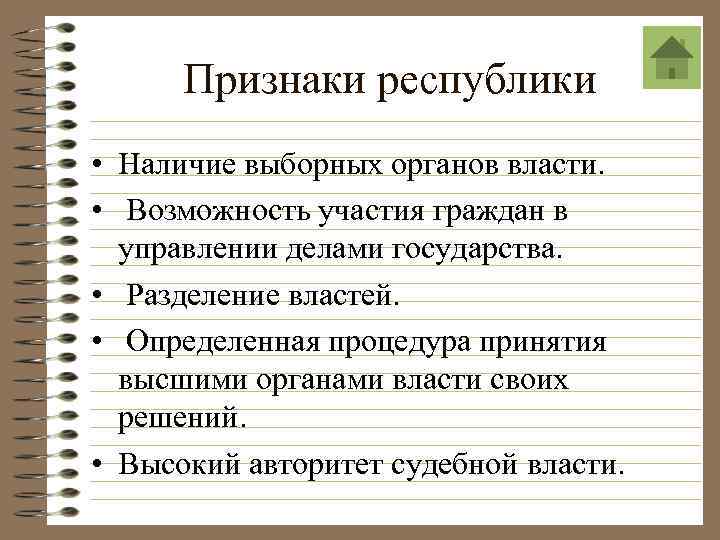 Признаки республики

• Наличие выборных органов власти.
• Возможность участия граждан в управлении делами государства.
• Разделение властей.
• Определенная процедура принятия высшими органами власти своих решений.
• Высокий авторитет судебной власти.